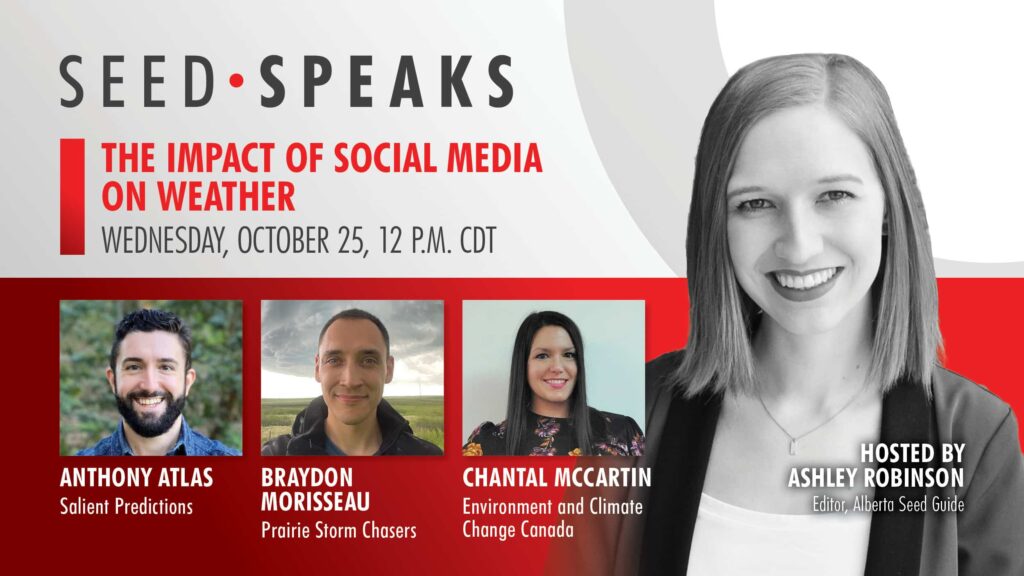 SEED•SPEAKS

THE IMPACT OF SOCIAL MEDIA ON WEATHER

WEDNESDAY, OCTOBER 25, 12 P.M. CDT

ANTHONY ATLAS
Salient Predictions

BRAYDON MORISSEAU
Prairie Storm Chasers

CHANTAL MCCARTIN
Environment and Climate Change Canada

HOSTED BY
ASHLEY ROBINSON
Editor, Alberta Seed Guide